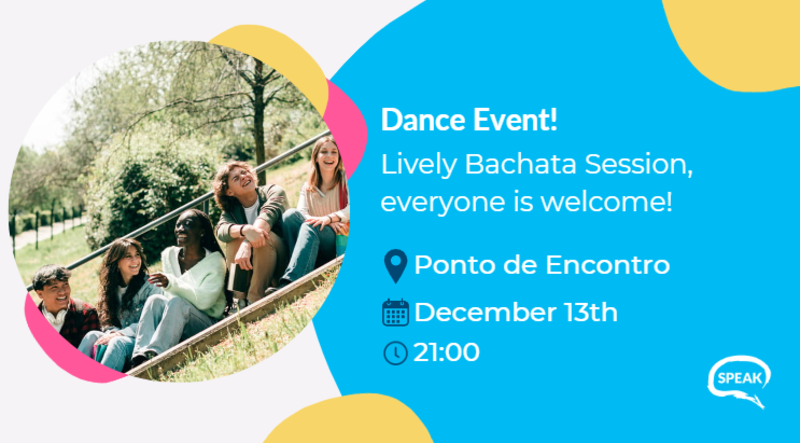 Dance Event!

Lively Bachata Session, everyone is welcome!

Ponto de Encontro

December 13th

21:00

SPEAK